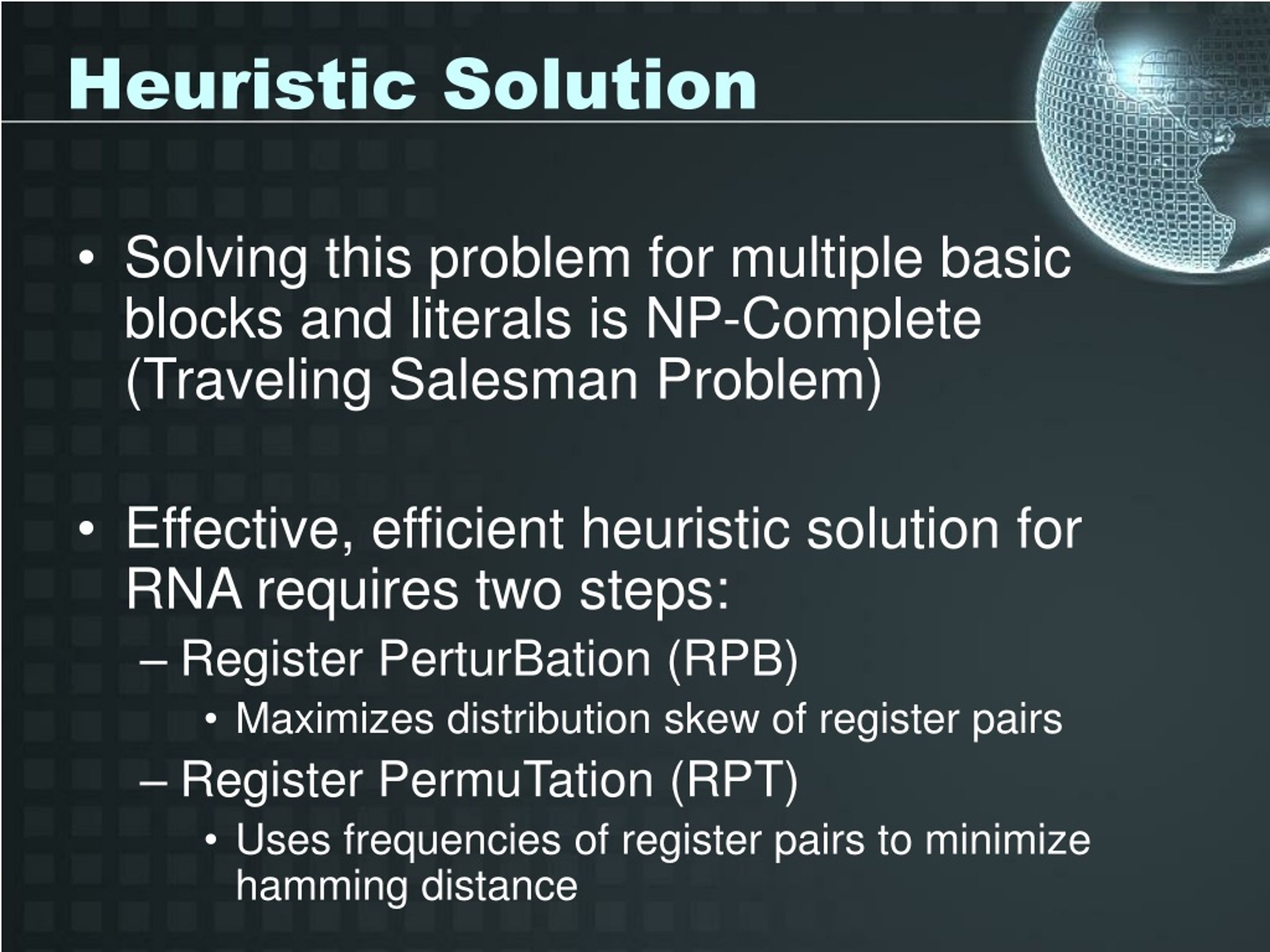 Heuristic Solution

• Solving this problem for multiple basic blocks and literals is NP-Complete (Traveling Salesman Problem)

• Effective, efficient heuristic solution for RNA requires two steps:
– Register PerturBation (RPB)
• Maximizes distribution skew of register pairs
– Register PermuTation (RPT)
• Uses frequencies of register pairs to minimize hamming distance